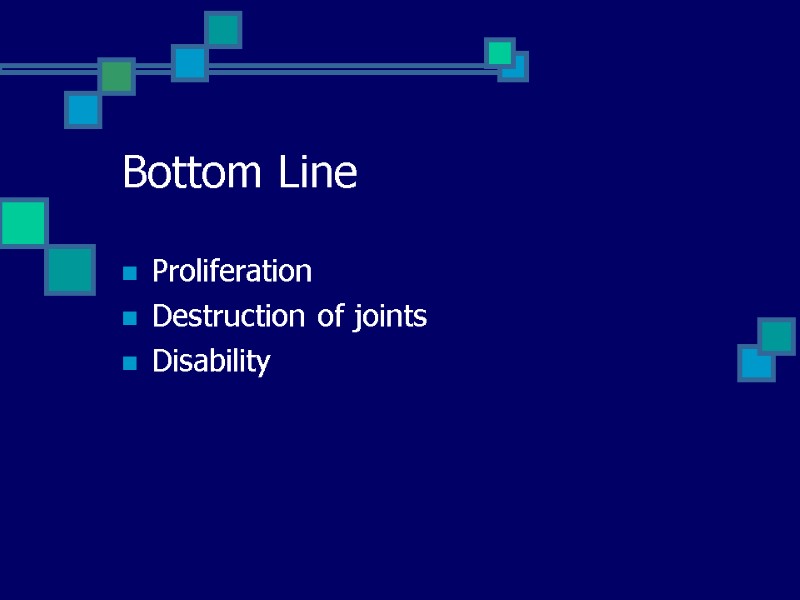 Bottom Line

- Proliferation
- Destruction of joints
- Disability